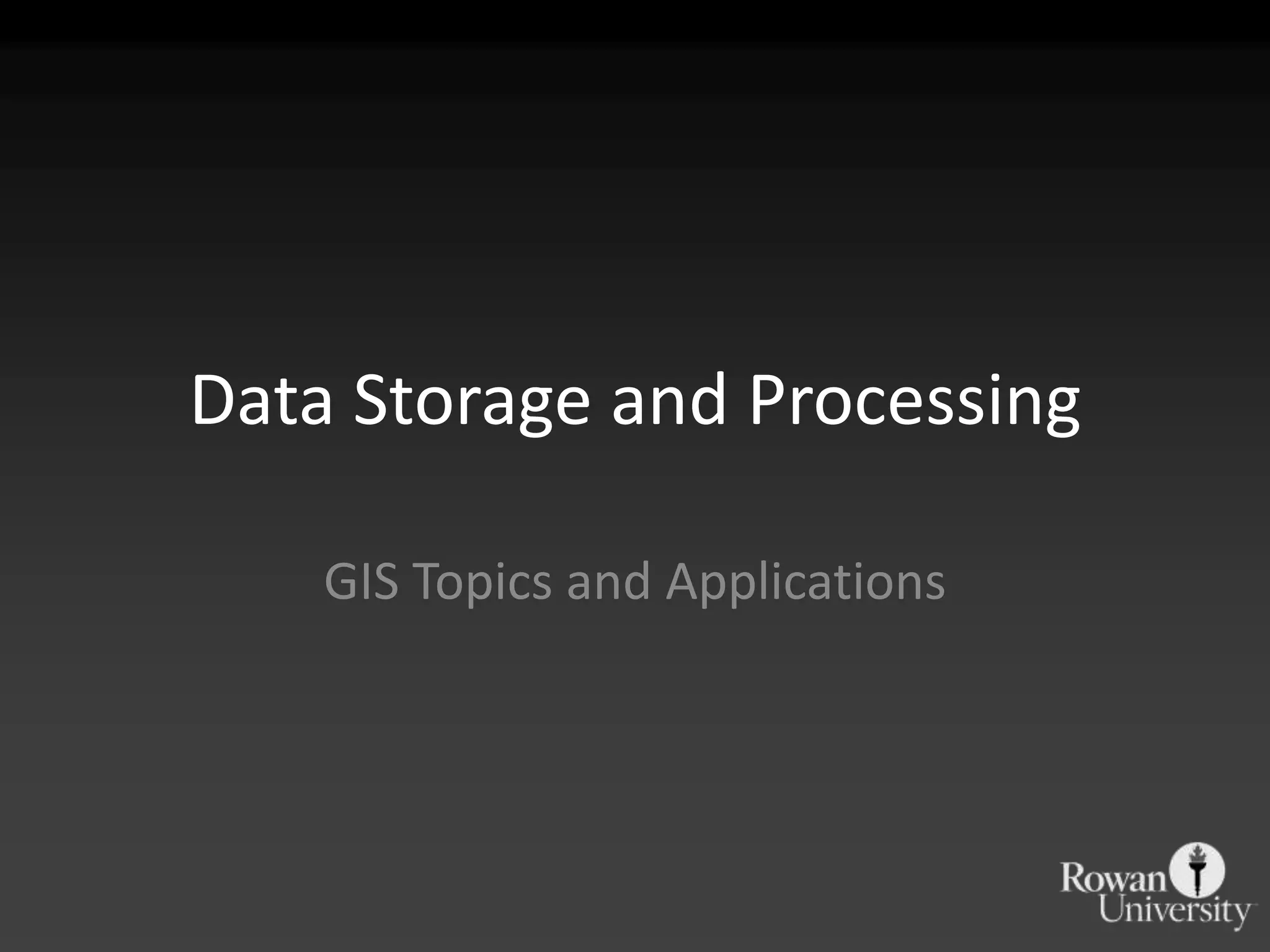 Data Storage and Processing

GIS Topics and Applications

Rowan University